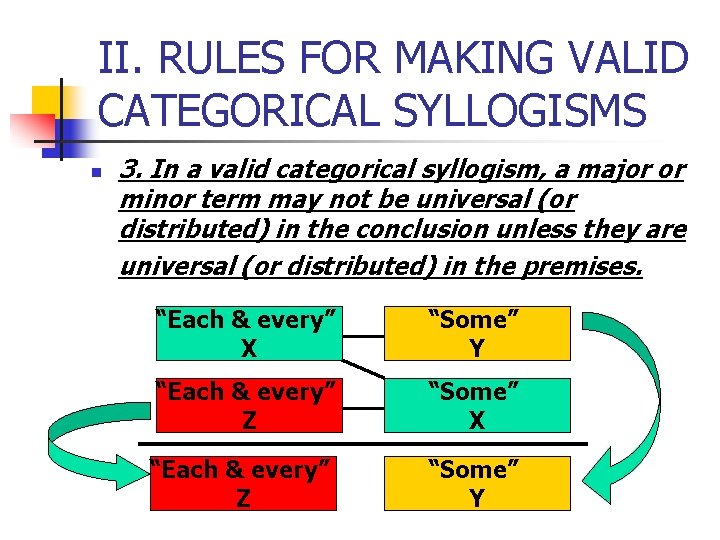 II. RULES FOR MAKING VALID CATEGORICAL SYLLOGISMS

3. In a valid categorical syllogism, a major or minor term may not be universal (or distributed) in the conclusion unless they are universal (or distributed) in the premises.

"Each & every" X

"Some" Y

"Each & every" Z

"Some" X

"Each & every" Z

"Some" Y